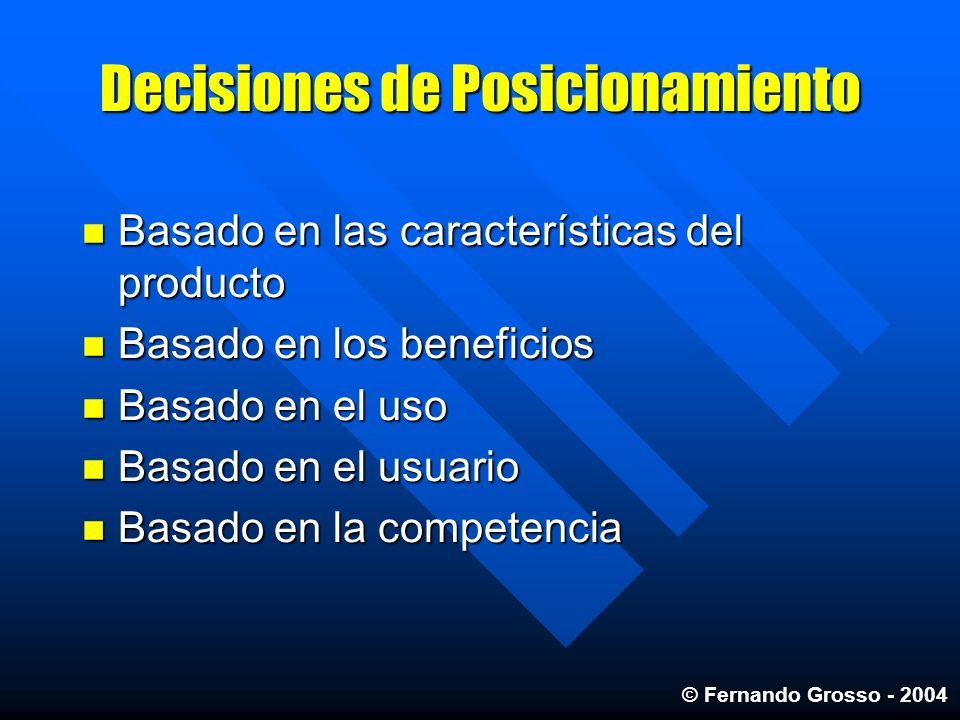 Decisiones de Posicionamiento

- Basado en las características del producto
- Basado en los beneficios
- Basado en el uso
- Basado en el usuario
- Basado en la competencia

© Fernando Grosso - 2004